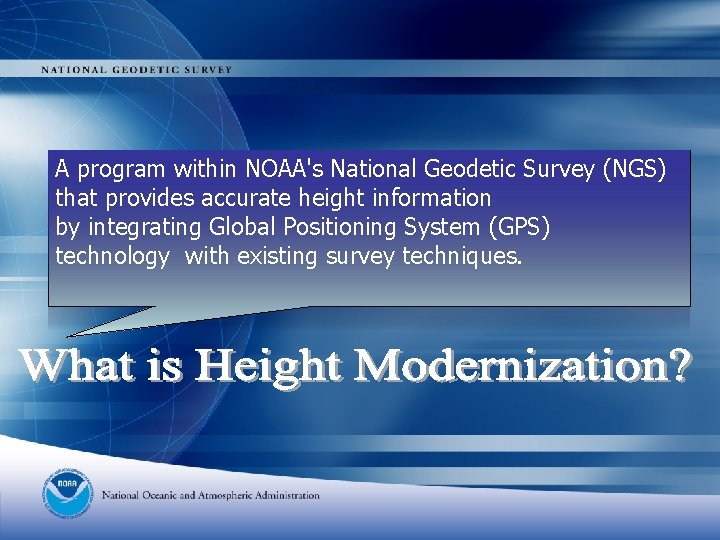 NATIONAL GEODETIC SURVEY

A program within NOAA's National Geodetic Survey (NGS) that provides accurate height information by integrating Global Positioning System (GPS) technology with existing survey techniques.

What is Height Modernization?

NOAA

National Oceanic and Atmospheric Administration